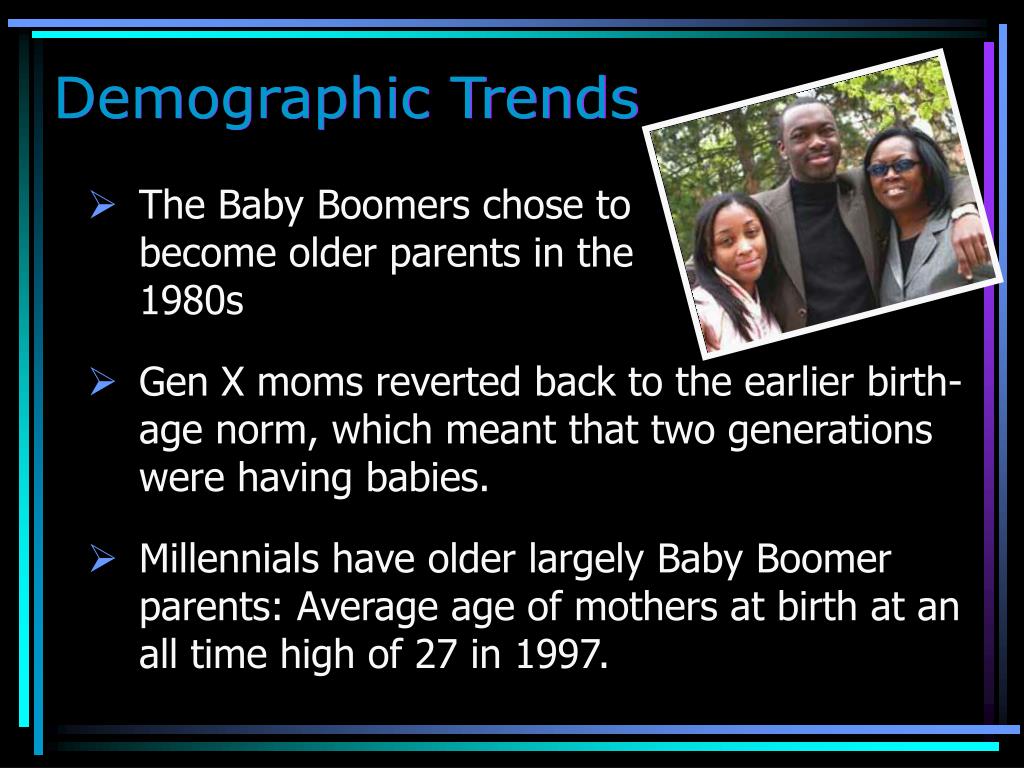 Demographic Trends

➢ The Baby Boomers chose to become older parents in the 1980s

➢ Gen X moms reverted back to the earlier birth-age norm, which meant that two generations were having babies.

➢ Millennials have older largely Baby Boomer parents: Average age of mothers at birth at an all time high of 27 in 1997.